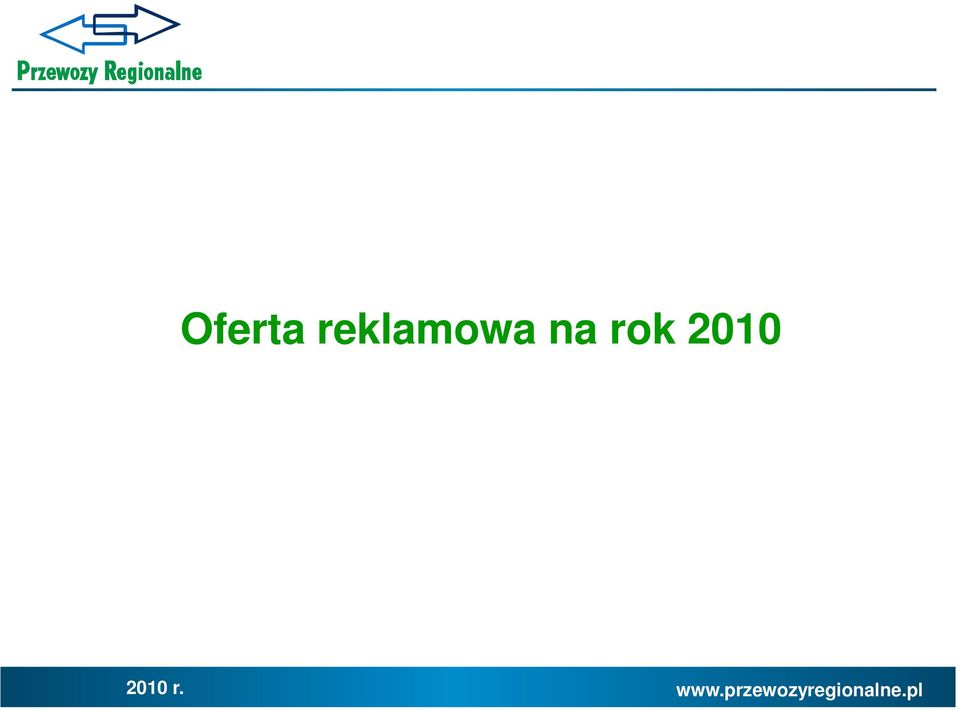 Przewozy Regionalne

Oferta reklamowa na rok 2010

2010 r.

www.przewozyregionalne.pl